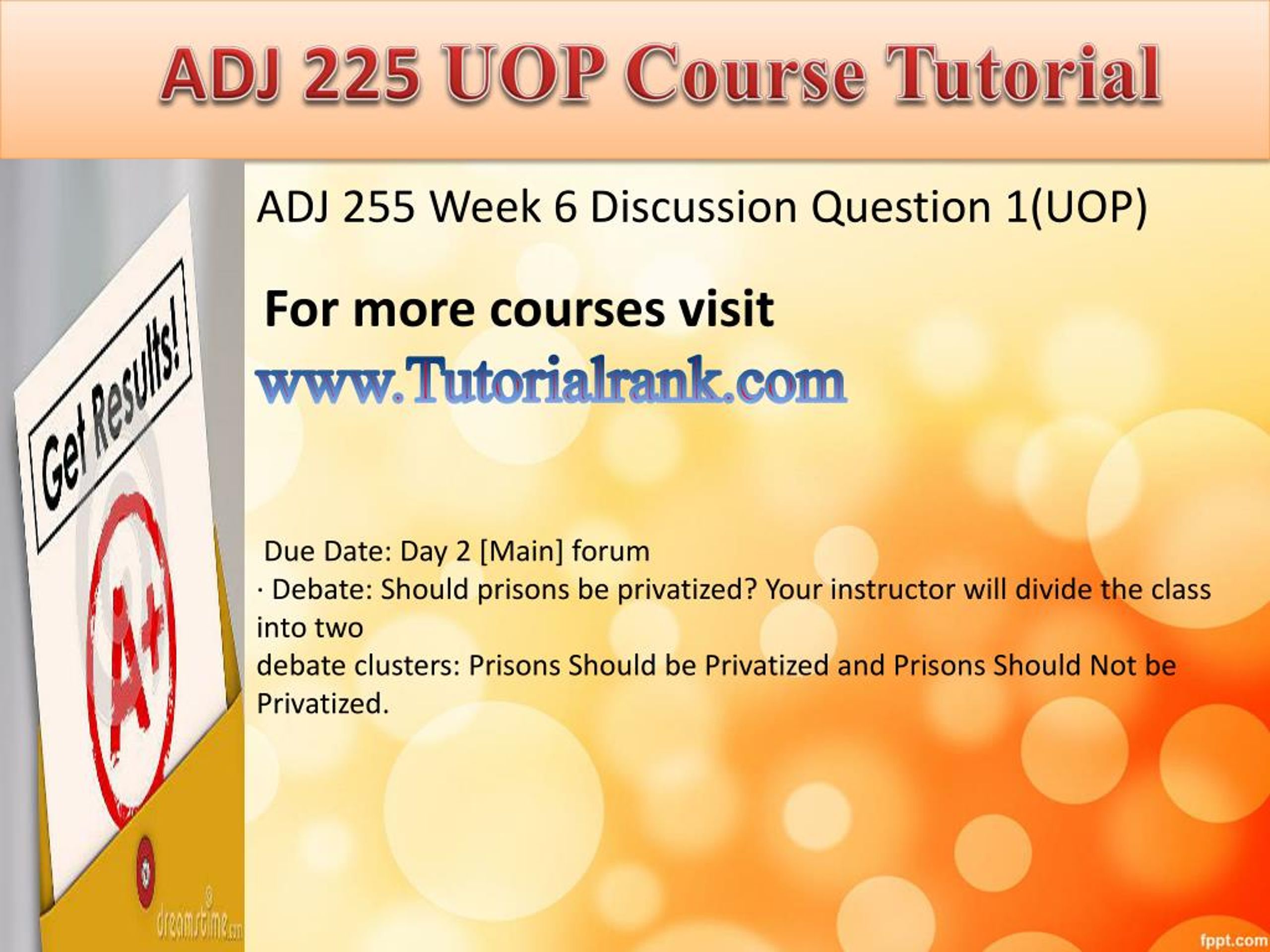 ADJ 225 UOP Course Tutorial

Get Results!

A+

dreamstime.com

ADJ 255 Week 6 Discussion Question 1(UOP)

For more courses visit

www.Tutorialrank.com

Due Date: Day 2 [Main] forum
· Debate: Should prisons be privatized? Your instructor will divide the class into two
debate clusters: Prisons Should be Privatized and Prisons Should Not be Privatized.

fppt.com